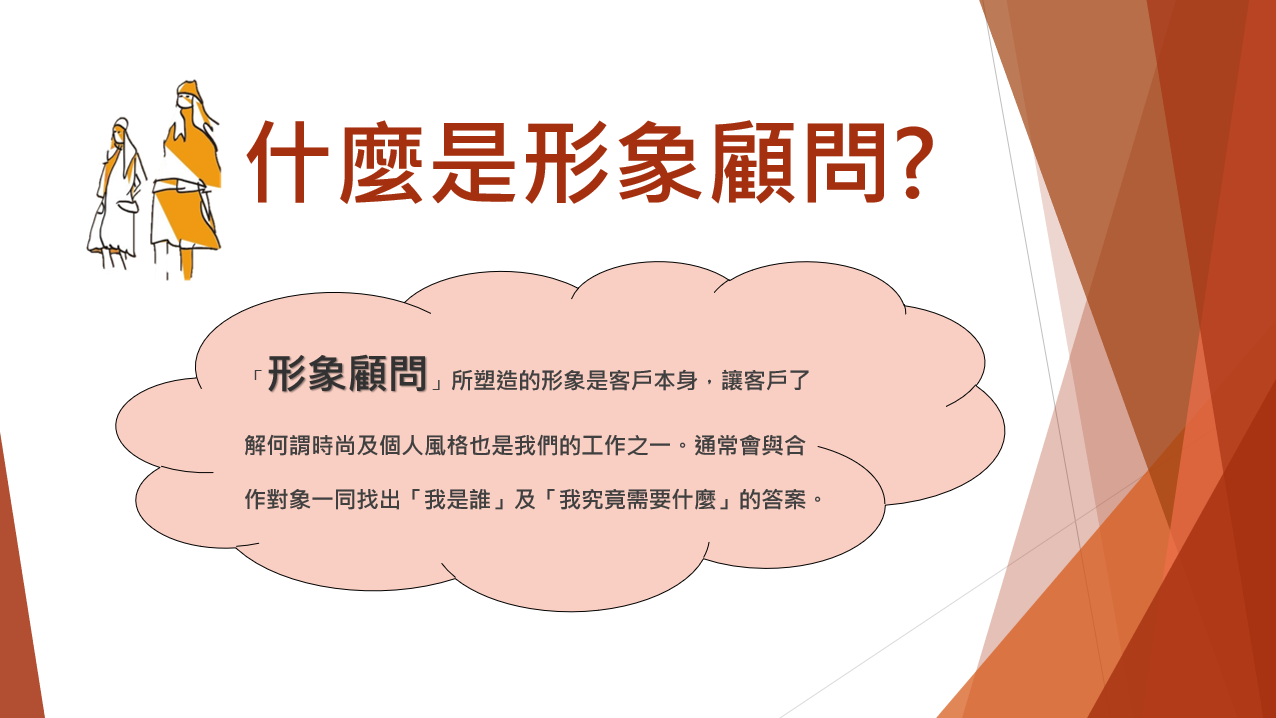 什麼是形象顧問?

「形象顧問」所塑造的形象是客戶本身，讓客戶了解何謂時尚及個人風格也是我們的工作之一。通常會與合作對象一同找出「我是誰」及「我究竟需要什麼」的答案。